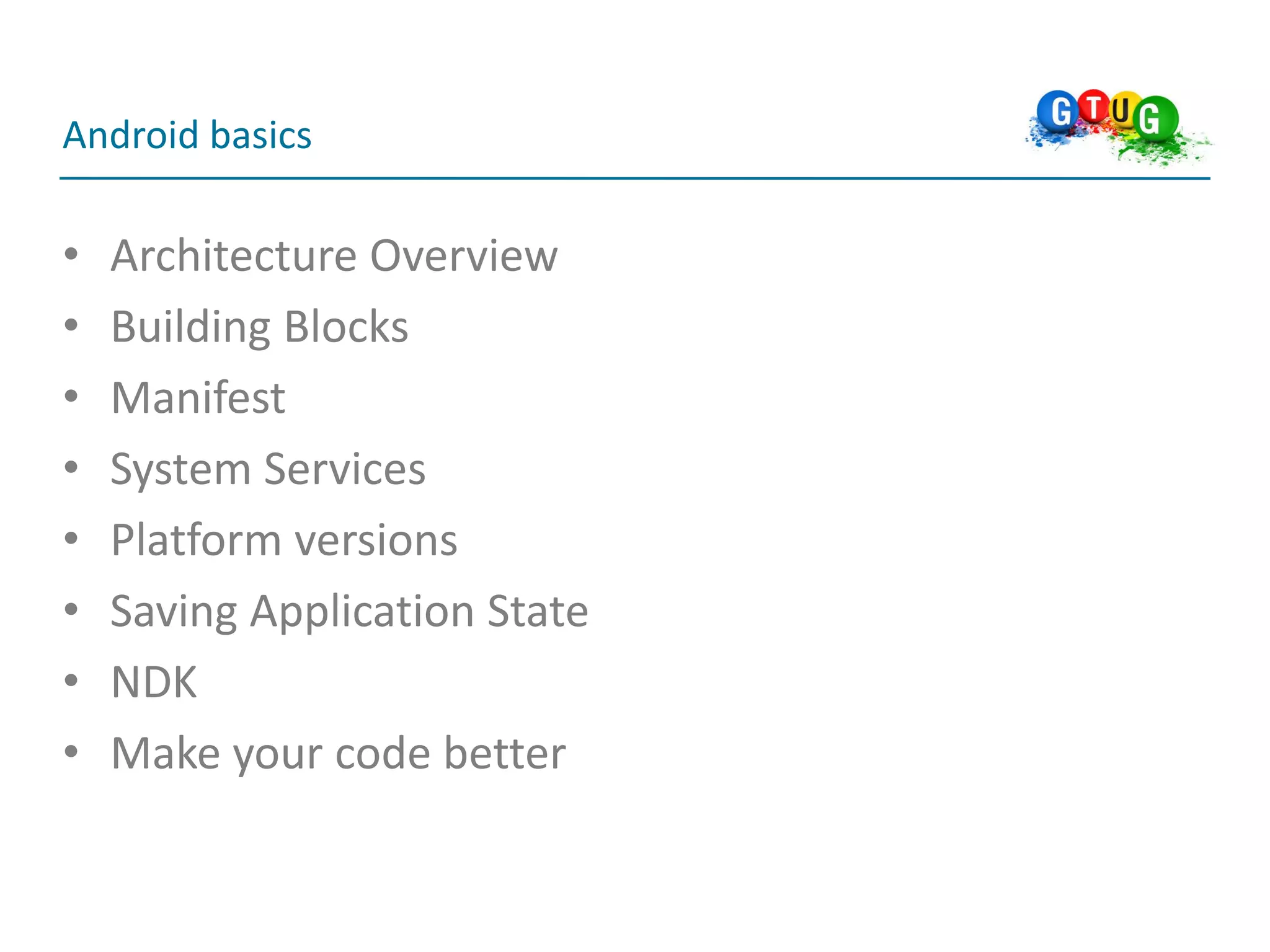 Android basics

GTUG

• Architecture Overview
• Building Blocks
• Manifest
• System Services
• Platform versions
• Saving Application State
• NDK
• Make your code better